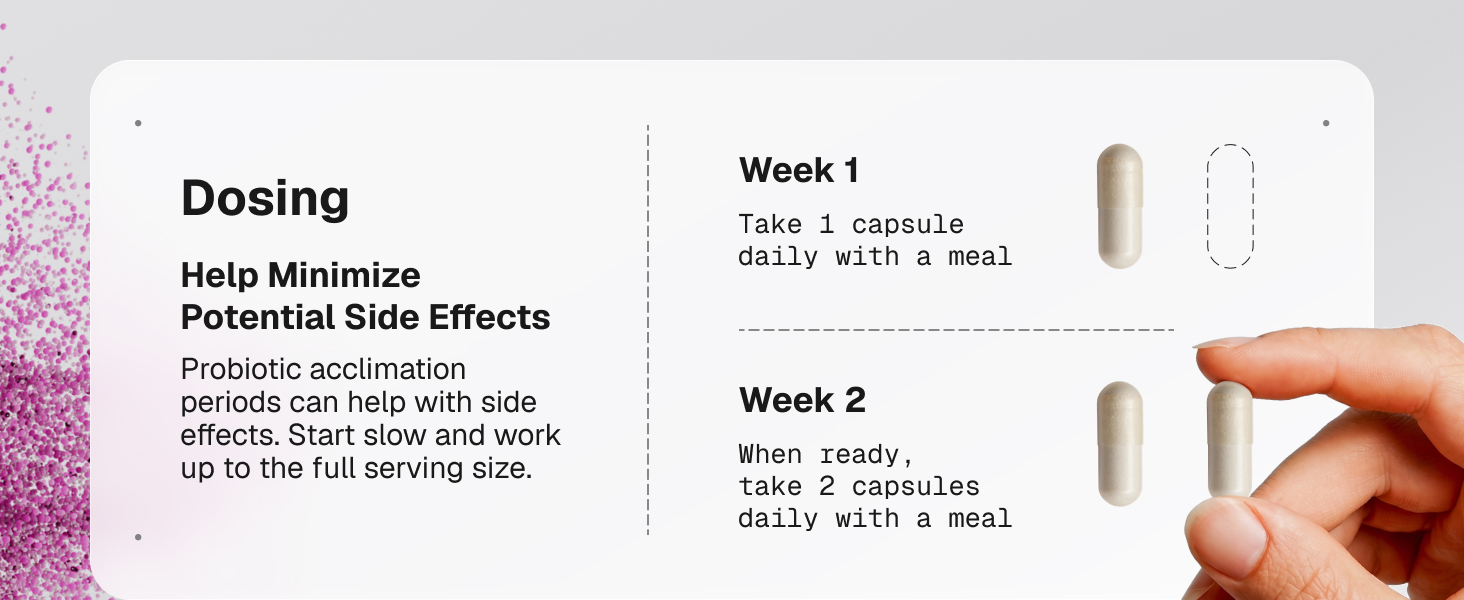 Dosing

Help Minimize Potential Side Effects

Probiotic acclimation periods can help with side effects. Start slow and work up to the full serving size.

Week 1

Take 1 capsule daily with a meal

Week 2

When ready, take 2 capsules daily with a meal